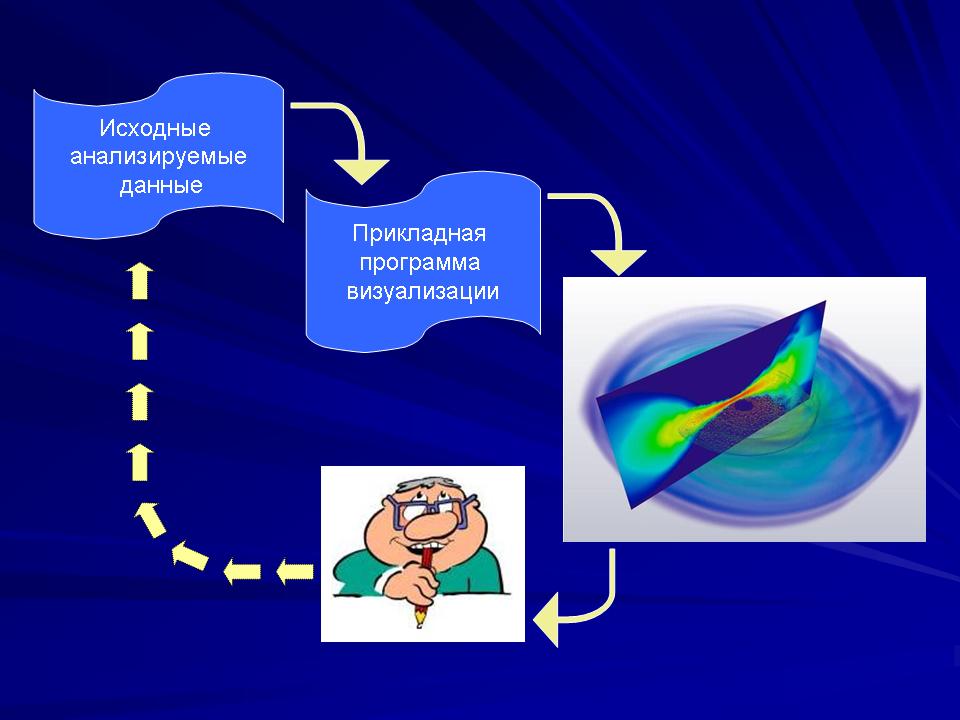 Исходные анализируемые данные

Прикладная программа визуализации